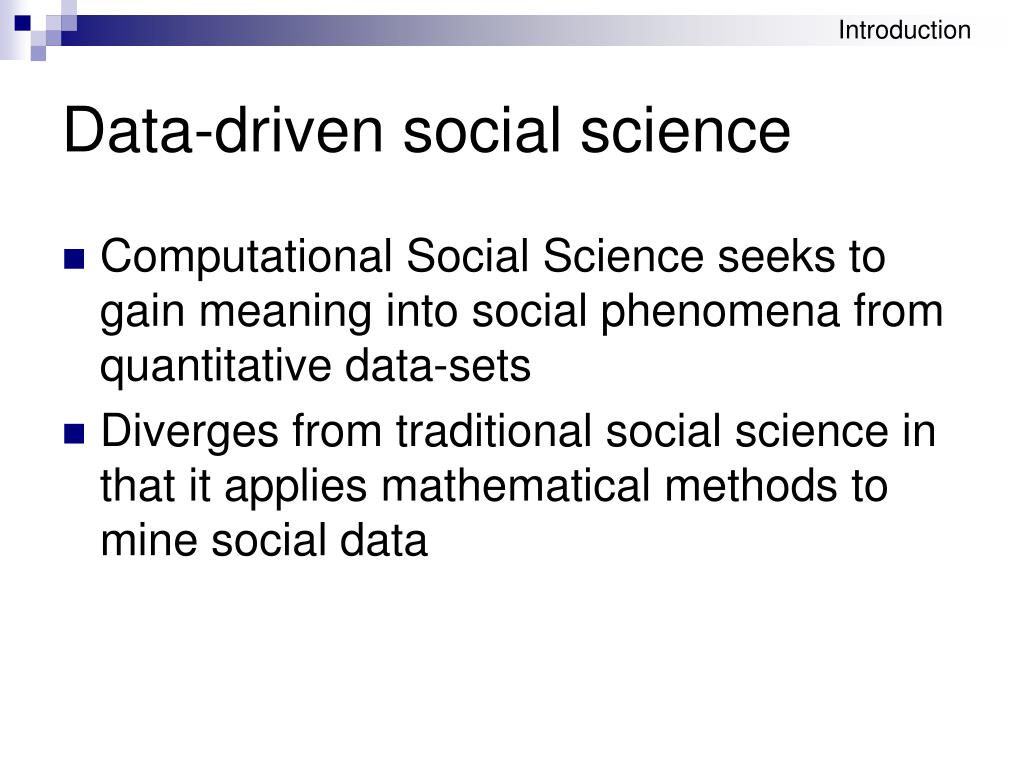 Introduction

Data-driven social science

Computational Social Science seeks to gain meaning into social phenomena from quantitative data-sets

Diverges from traditional social science in that it applies mathematical methods to mine social data